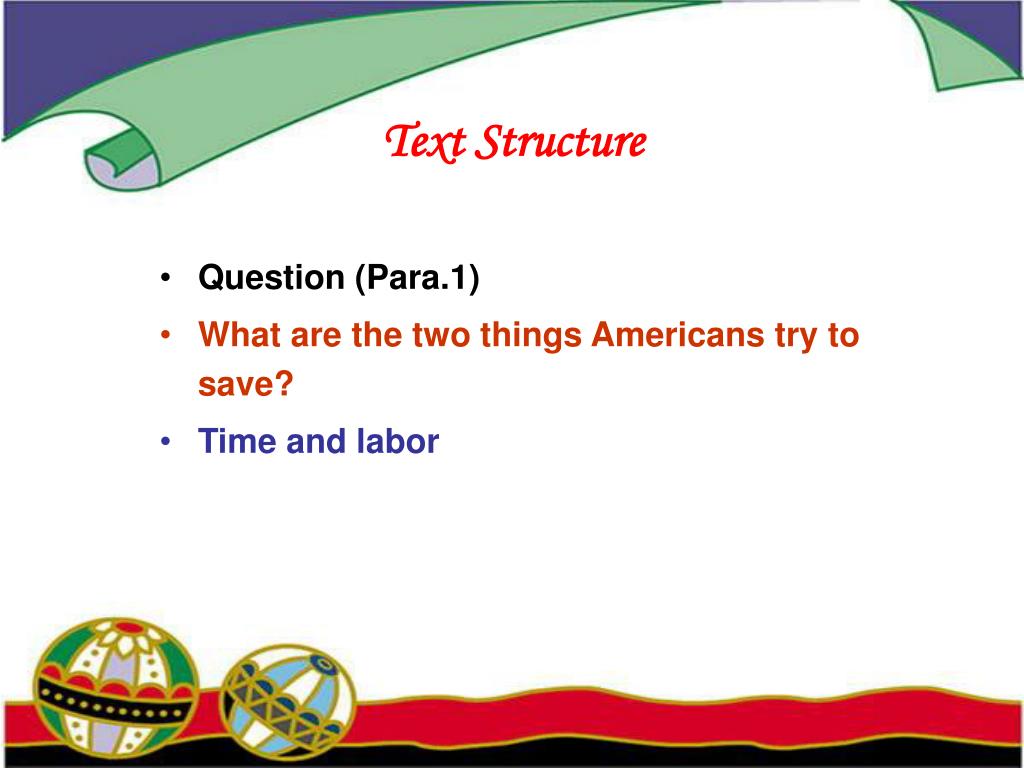 Text Structure

• Question (Para.1)
• What are the two things Americans try to save?
• Time and labor